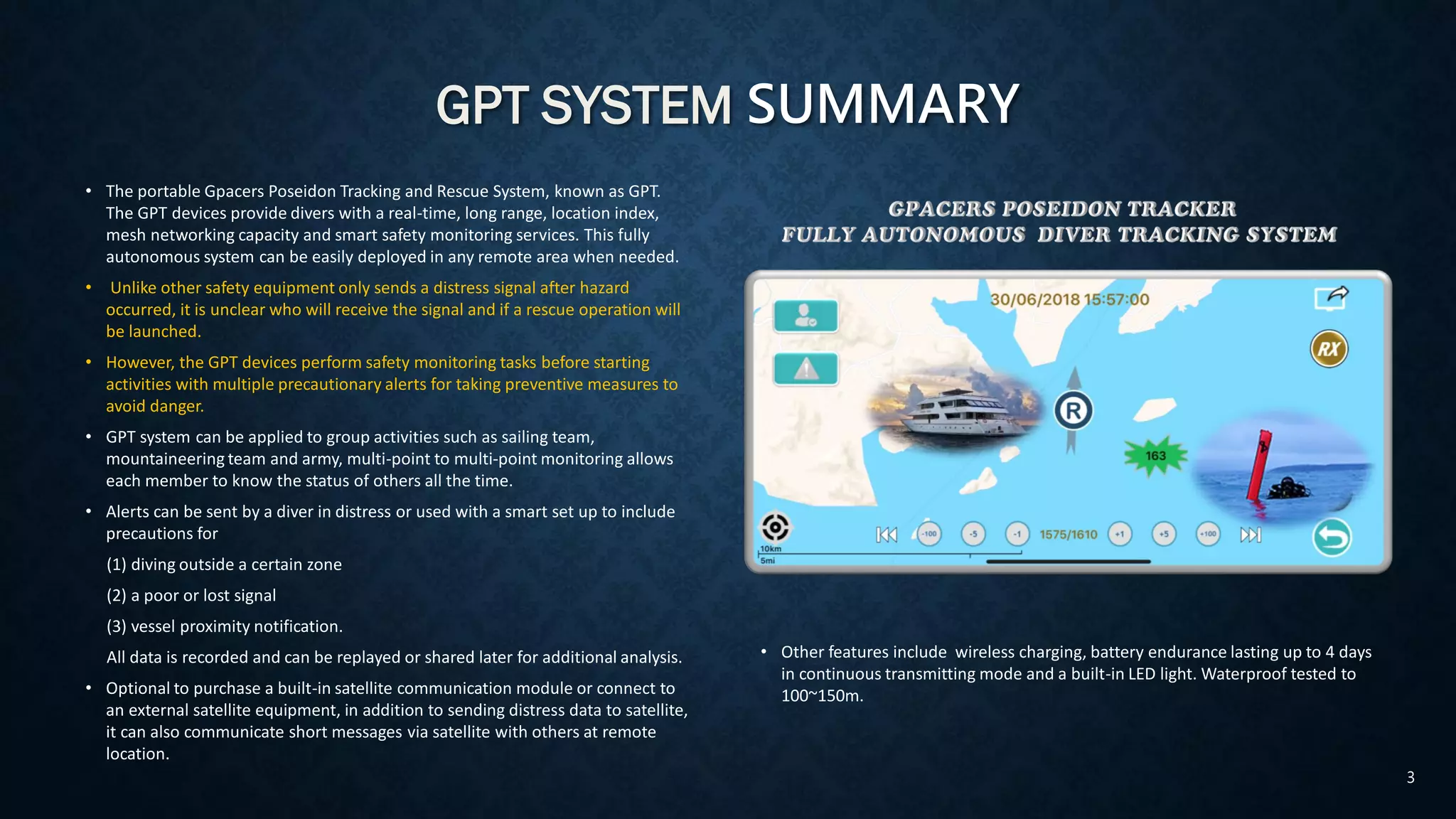 GPT SYSTEM SUMMARY

• The portable Gpacers Poseidon Tracking and Rescue System, known as GPT. The GPT devices provide divers with a real-time, long range, location index, mesh networking capacity and smart safety monitoring services. This fully autonomous system can be easily deployed in any remote area when needed.

• Unlike other safety equipment only sends a distress signal after hazard occurred, it is unclear who will receive the signal and if a rescue operation will be launched.

• However, the GPT devices perform safety monitoring tasks before starting activities with multiple precautionary alerts for taking preventive measures to avoid danger.

• GPT system can be applied to group activities such as sailing team, mountaineering team and army, multi-point to multi-point monitoring allows each member to know the status of others all the time.

• Alerts can be sent by a diver in distress or used with a smart set up to include precautions for

(1) diving outside a certain zone

(2) a poor or lost signal

(3) vessel proximity notification.

All data is recorded and can be replayed or shared later for additional analysis.

• Optional to purchase a built-in satellite communication module or connect to an external satellite equipment, in addition to sending distress data to satellite, it can also communicate short messages via satellite with others at remote location.

GPACERS POSEIDON TRACKER
FULLY AUTONOMOUS DIVER TRACKING SYSTEM

30/06/2018 15:57:00

RX

R

163

10km
5mi

-100 -5 -1 1575/1610 +1 +5 +100

• Other features include wireless charging, battery endurance lasting up to 4 days in continuous transmitting mode and a built-in LED light. Waterproof tested to 100~150m.

3